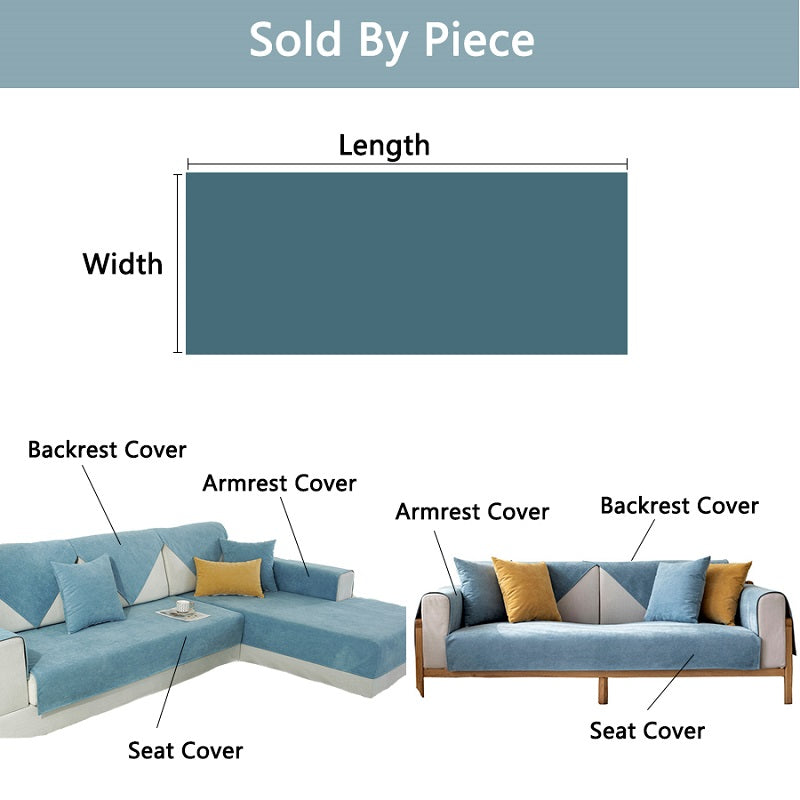 Sold By Piece

Length

Width

Backrest Cover

Armrest Cover

Seat Cover

Armrest Cover

Backrest Cover

Seat Cover